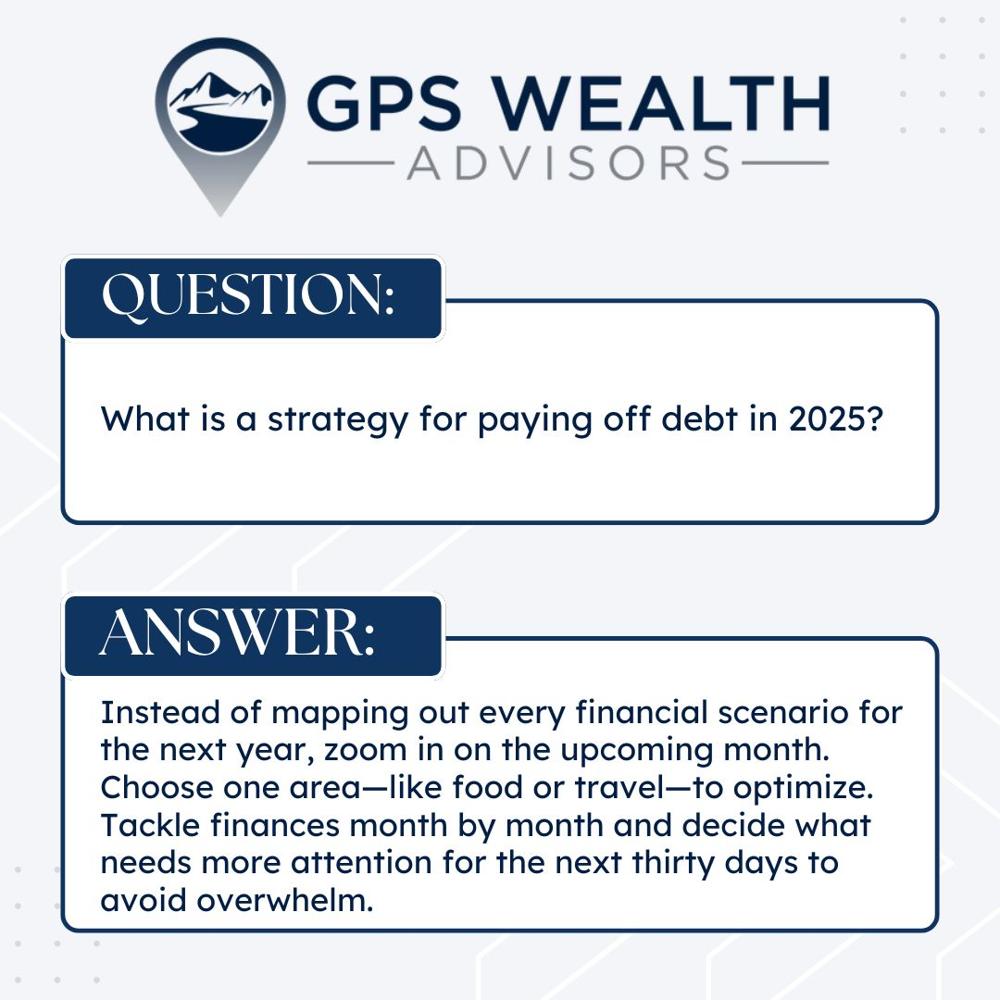 GPS WEALTH
ADVISORS

QUESTION:

What is a strategy for paying off debt in 2025?

ANSWER:

Instead of mapping out every financial scenario for the next year, zoom in on the upcoming month. Choose one area—like food or travel—to optimize. Tackle finances month by month and decide what needs more attention for the next thirty days to avoid overwhelm.